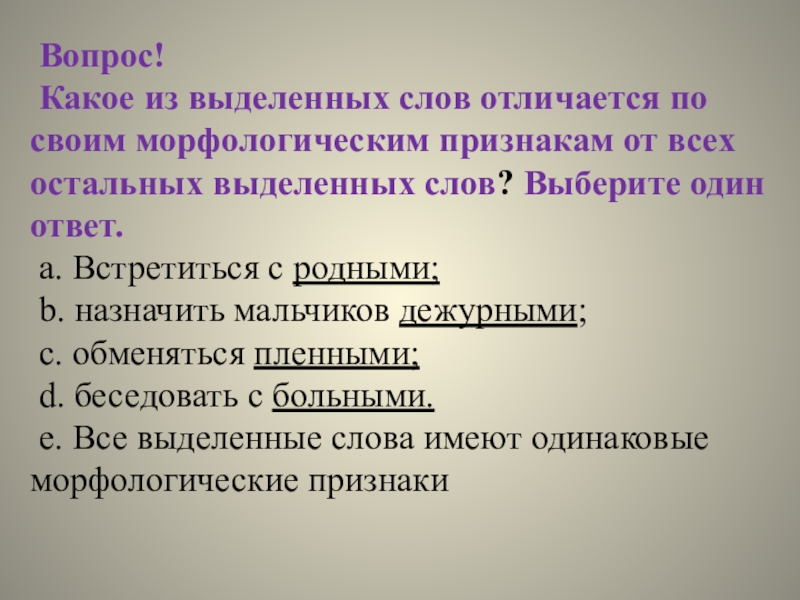 Вопрос!
Какое из выделенных слов отличается по своим морфологическим признакам от всех остальных выделенных слов? Выберите один ответ.

a. Встретиться с родными;
b. назначить мальчиков дежурными;
c. обменяться пленными;
d. беседовать с больными.
e. Все выделенные слова имеют одинаковые морфологические признаки